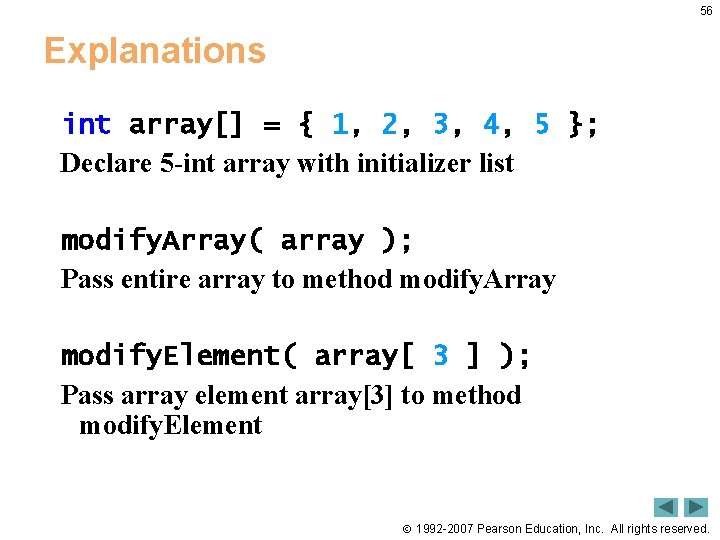 56

Explanations

int array[] = { 1, 2, 3, 4, 5 };

Declare 5-int array with initializer list

modifyArray( array );

Pass entire array to method modifyArray

modifyElement( array[ 3 ] );

Pass array element array[3] to method modifyElement

© 1992-2007 Pearson Education, Inc. All rights reserved.